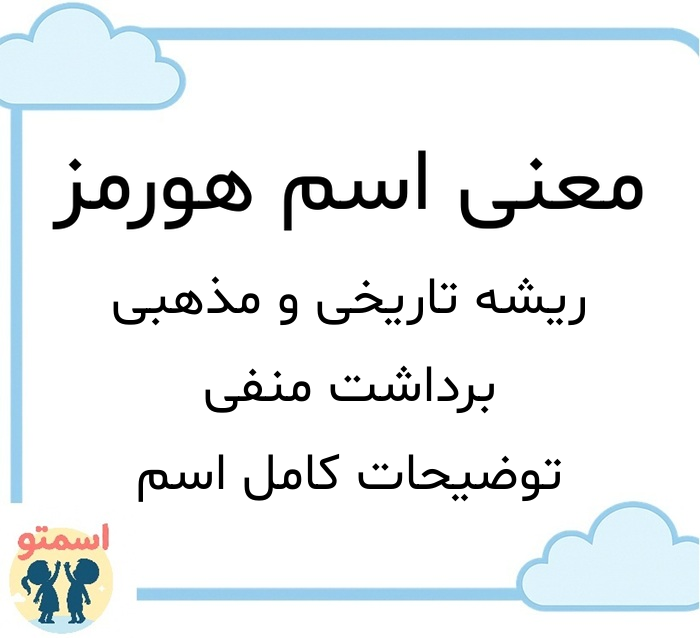 معنی اسم هورمز

ریشه تاریخی و مذهبی

برداشت منفی

توضیحات کامل اسم

اسمتو